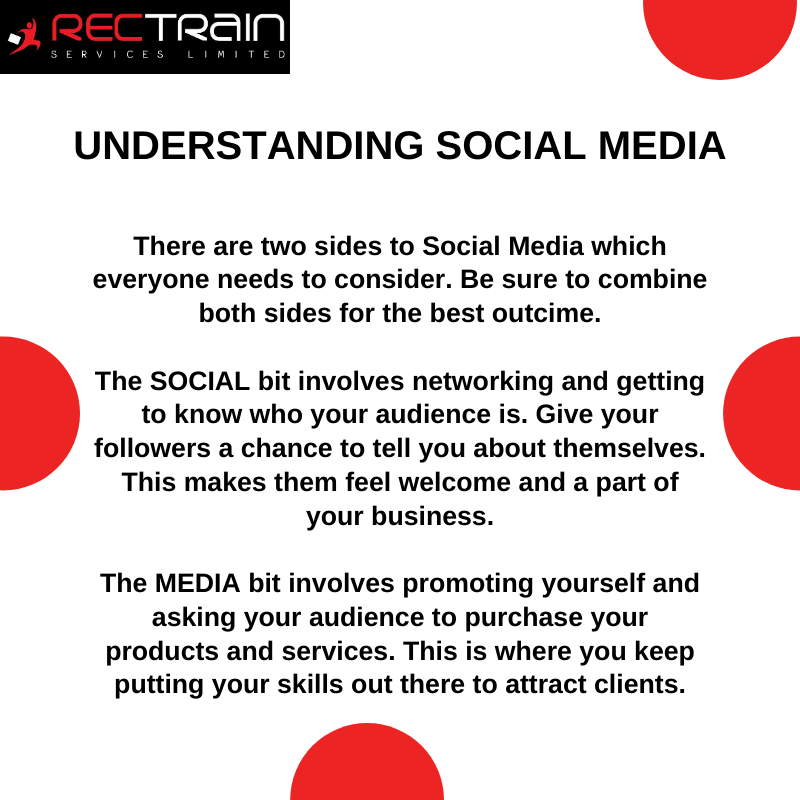 RECTRAIN
SERVICES LIMITED

UNDERSTANDING SOCIAL MEDIA

There are two sides to Social Media which everyone needs to consider. Be sure to combine both sides for the best outcime.

The SOCIAL bit involves networking and getting to know who your audience is. Give your followers a chance to tell you about themselves. This makes them feel welcome and a part of your business.

The MEDIA bit involves promoting yourself and asking your audience to purchase your products and services. This is where you keep putting your skills out there to attract clients.